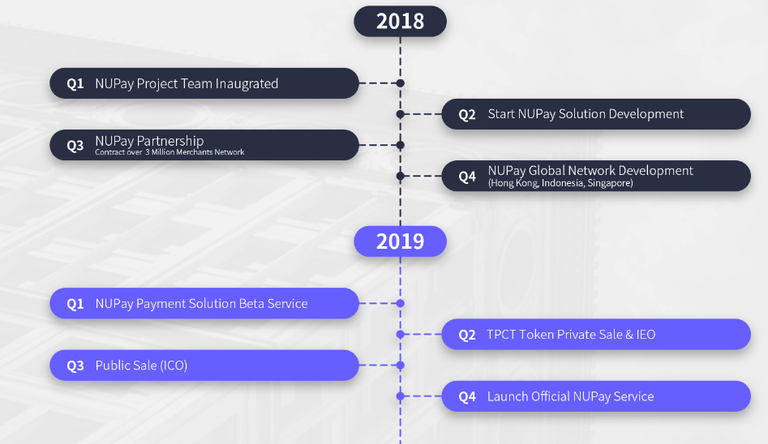 2018

Q1 NUPay Project Team Inaugrated

Q2 Start NUPay Solution Development

Q3 NUPay Partnership
Contract over 3 Million Merchants Network

Q4 NUPay Global Network Development
(Hong Kong, Indonesia, Singapore)

2019

Q1 NUPay Payment Solution Beta Service

Q2 TPCT Token Private Sale & IEO

Q3 Public Sale (ICO)

Q4 Launch Official NUPay Service